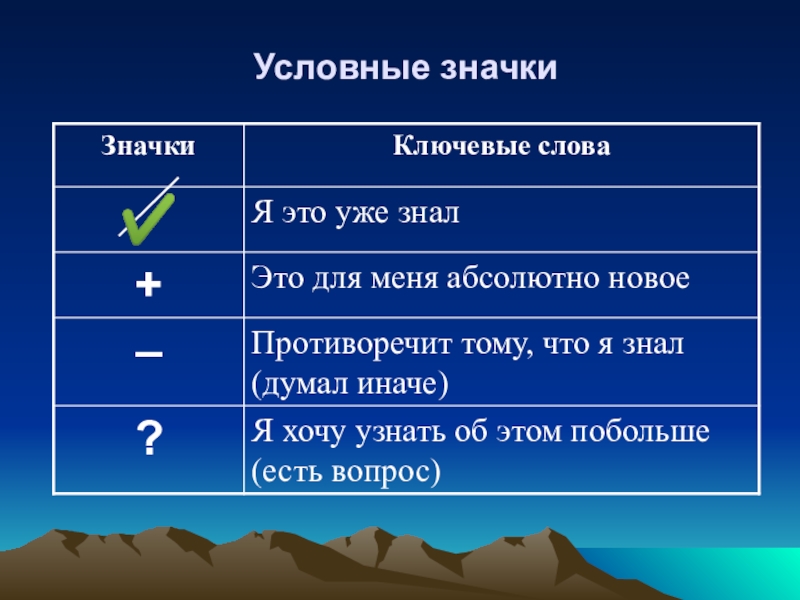 Условные значки

| Значки | Ключевые слова |
|---|---|
| ✓ | Я это уже знал |
| + | Это для меня абсолютно новое |
| – | Противоречит тому, что я знал (думал иначе) |
| ? | Я хочу узнать об этом побольше (есть вопрос) |